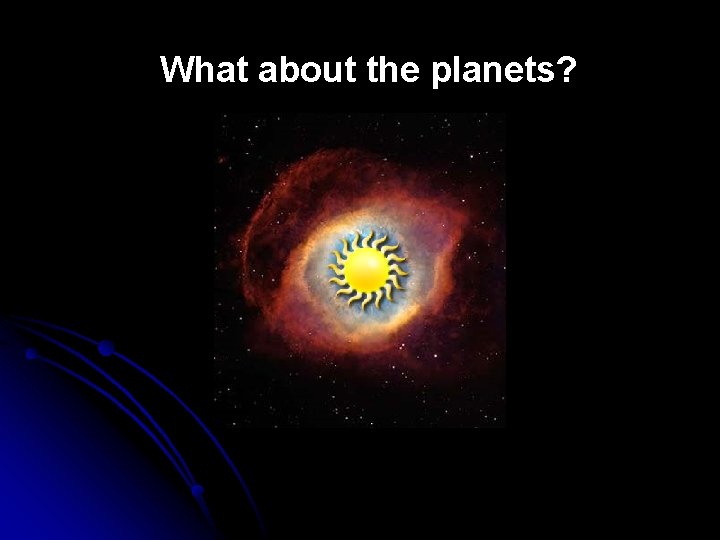 What about the planets?